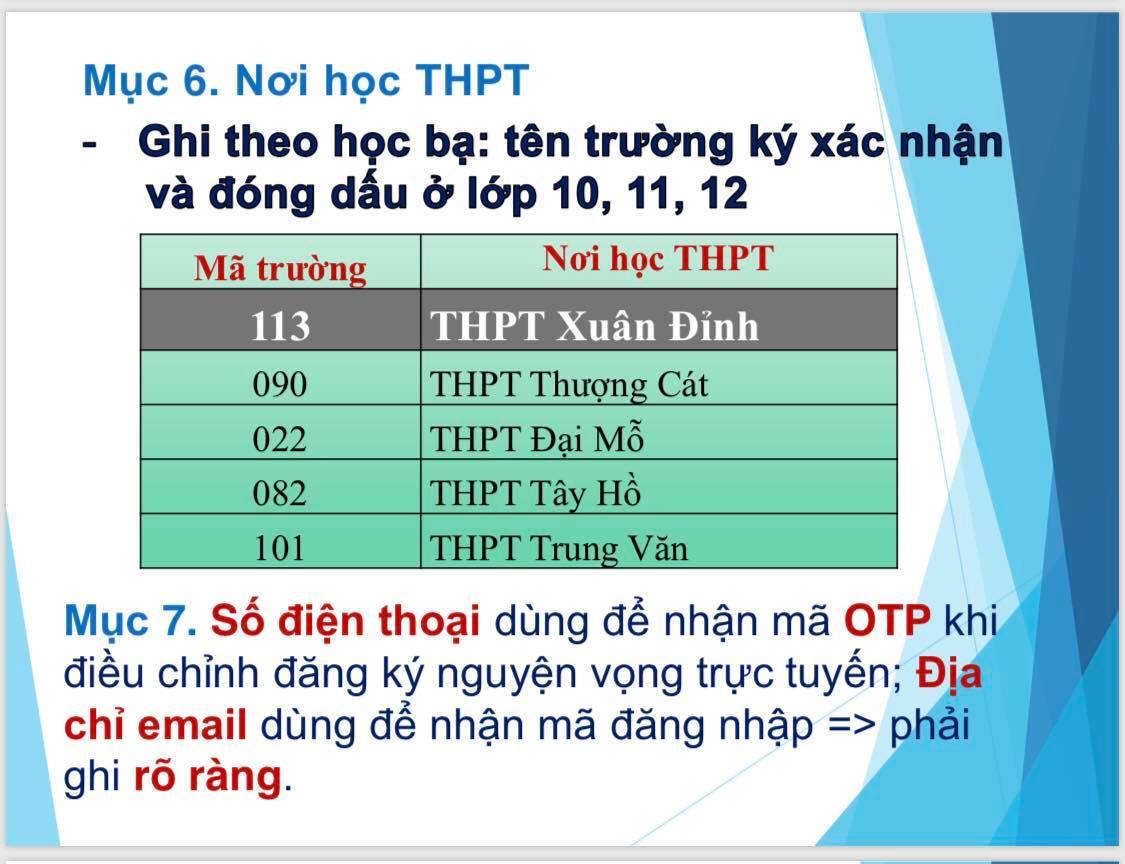 Mục 6. Nơi học THPT

- Ghi theo học bạ: tên trường ký xác nhận và đóng dấu ở lớp 10, 11, 12

| Mã trường | Nơi học THPT |
|---|---|
| 113 | THPT Xuân Đỉnh |
| 090 | THPT Thượng Cát |
| 022 | THPT Đại Mỗ |
| 082 | THPT Tây Hồ |
| 101 | THPT Trung Văn |

Mục 7. Số điện thoại dùng để nhận mã OTP khi điều chỉnh đăng ký nguyện vọng trực tuyến; Địa chỉ email dùng để nhận mã đăng nhập => phải ghi rõ ràng.